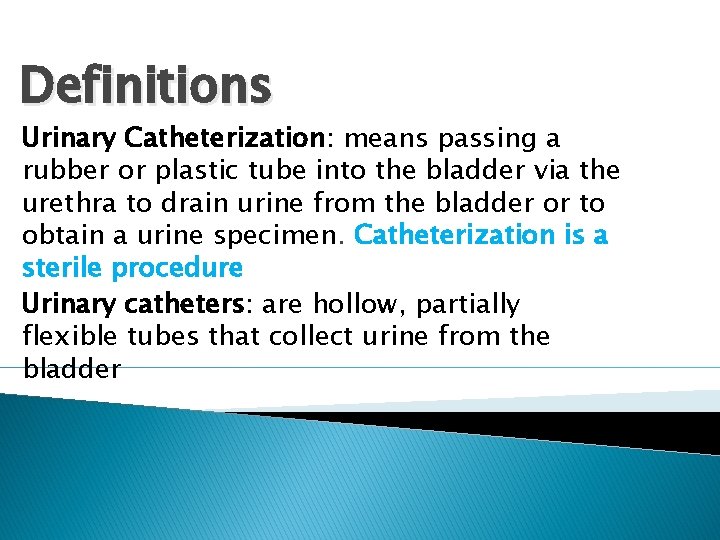 Definitions

Urinary Catheterization: means passing a rubber or plastic tube into the bladder via the urethra to drain urine from the bladder or to obtain a urine specimen. Catheterization is a sterile procedure

Urinary catheters: are hollow, partially flexible tubes that collect urine from the bladder